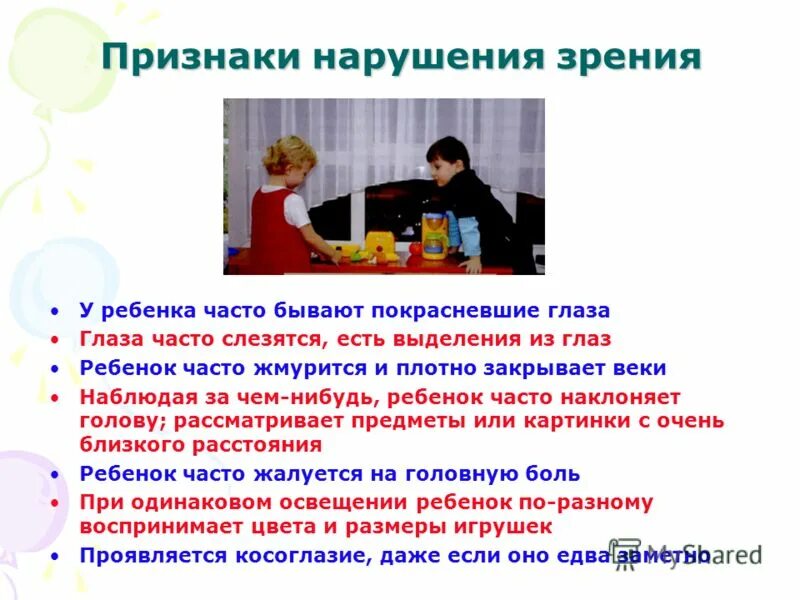 Признаки нарушения зрения

• У ребенка часто бывают покрасневшие глаза
• Глаза часто слезятся, есть выделения из глаз
• Ребенок часто жмурится и плотно закрывает веки
• Наблюдая за чем-нибудь, ребенок часто наклоняет голову; рассматривает предметы или картинки с очень близкого расстояния
• Ребенок часто жалуется на головную боль
• При одинаковом освещении ребенок по-разному воспринимает цвета и размеры игрушек
• Проявляется косоглазие, даже если оно едва заметно

MyShared